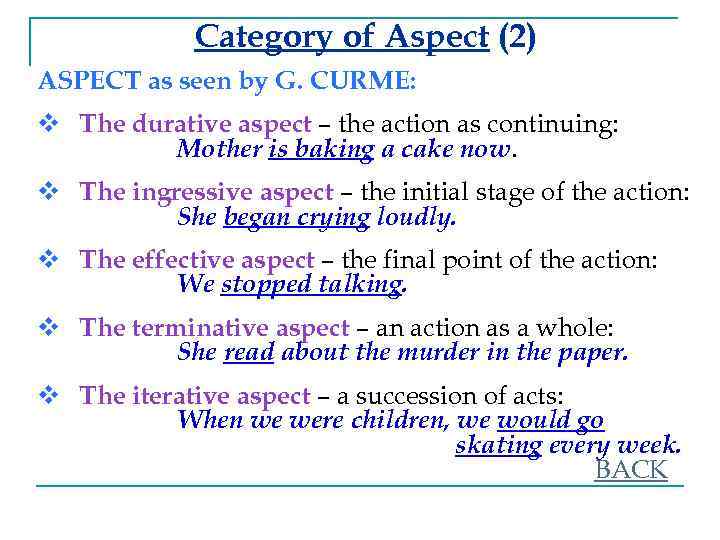 Category of Aspect (2)

ASPECT as seen by G. CURME:

❖ The durative aspect – the action as continuing:
Mother is baking a cake now.

❖ The ingressive aspect – the initial stage of the action:
She began crying loudly.

❖ The effective aspect – the final point of the action:
We stopped talking.

❖ The terminative aspect – an action as a whole:
She read about the murder in the paper.

❖ The iterative aspect – a succession of acts:
When we were children, we would go skating every week.

BACK